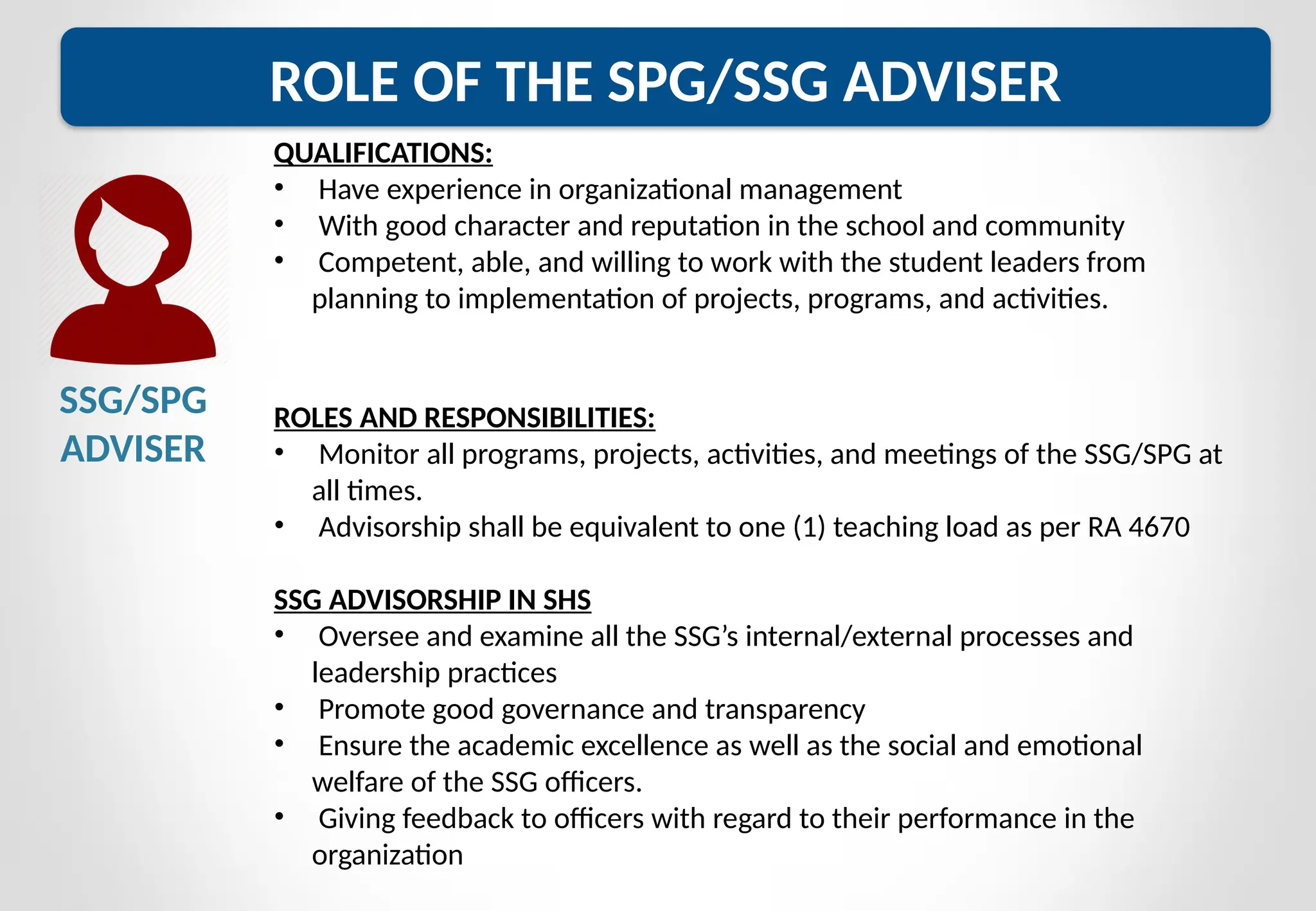 ROLE OF THE SPG/SSG ADVISER

SSG/SPG ADVISER

QUALIFICATIONS:
• Have experience in organizational management
• With good character and reputation in the school and community
• Competent, able, and willing to work with the student leaders from planning to implementation of projects, programs, and activities.

ROLES AND RESPONSIBILITIES:
• Monitor all programs, projects, activities, and meetings of the SSG/SPG at all times.
• Advisorship shall be equivalent to one (1) teaching load as per RA 4670

SSG ADVISORSHIP IN SHS
• Oversee and examine all the SSG's internal/external processes and leadership practices
• Promote good governance and transparency
• Ensure the academic excellence as well as the social and emotional welfare of the SSG officers.
• Giving feedback to officers with regard to their performance in the organization